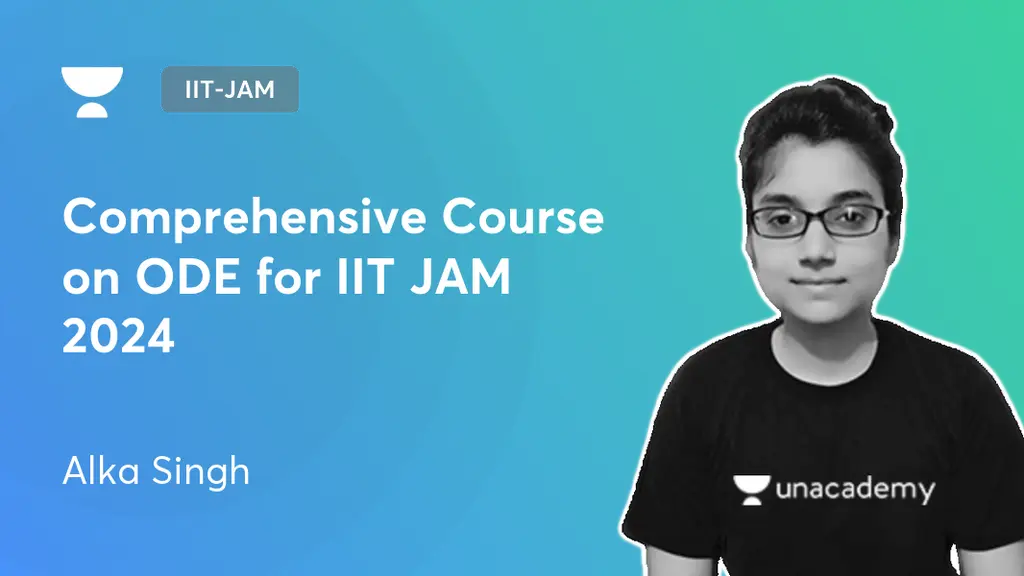 IIT-JAM

Comprehensive Course on ODE for IIT JAM 2024

Alka Singh

unacademy